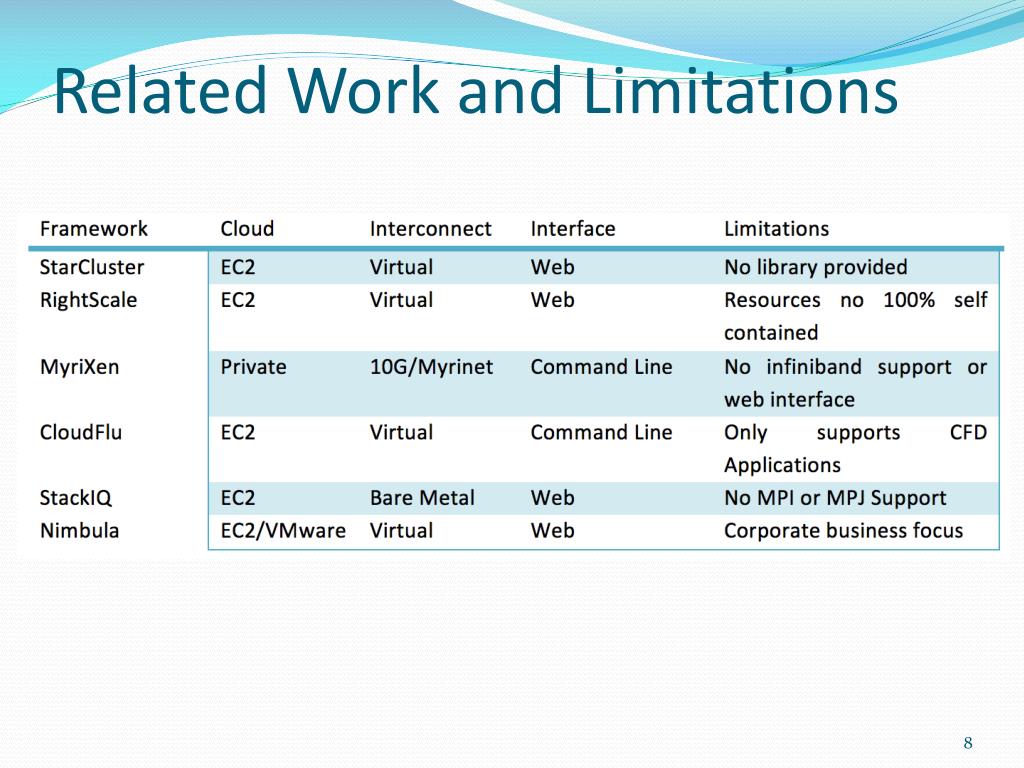 Related Work and Limitations

| Framework | Cloud | Interconnect | Interface | Limitations |
|---|---|---|---|---|
| StarCluster | EC2 | Virtual | Web | No library provided |
| RightScale | EC2 | Virtual | Web | Resources no 100% self contained |
| MyriXen | Private | 10G/Myrinet | Command Line | No infiniband support or web interface |
| CloudFlu | EC2 | Virtual | Command Line | Only supports CFD Applications |
| StackIQ | EC2 | Bare Metal | Web | No MPI or MPJ Support |
| Nimbula | EC2/VMware | Virtual | Web | Corporate business focus |

8